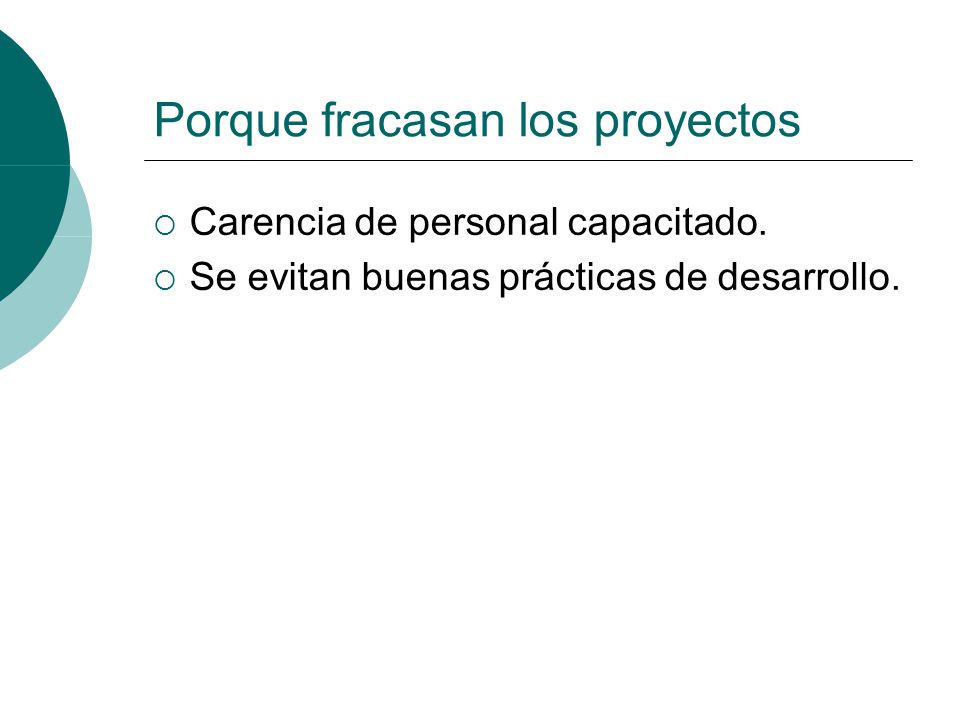 Porque fracasan los proyectos

○ Carencia de personal capacitado.
○ Se evitan buenas prácticas de desarrollo.